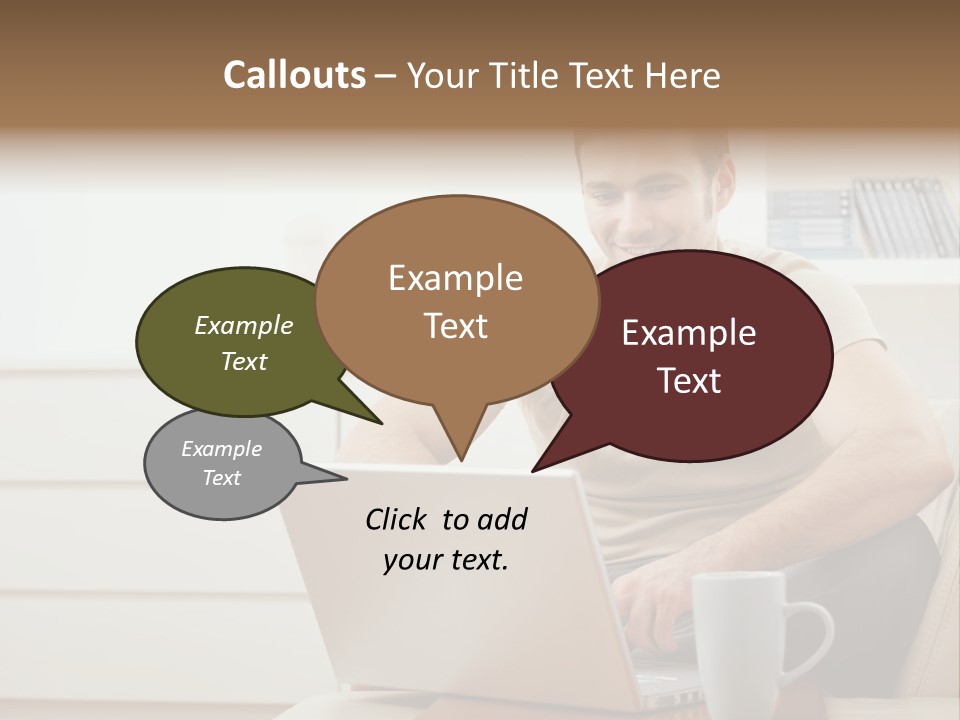 Callouts – Your Title Text Here

Example Text

Example Text

Example Text

Example Text

Click to add your text.